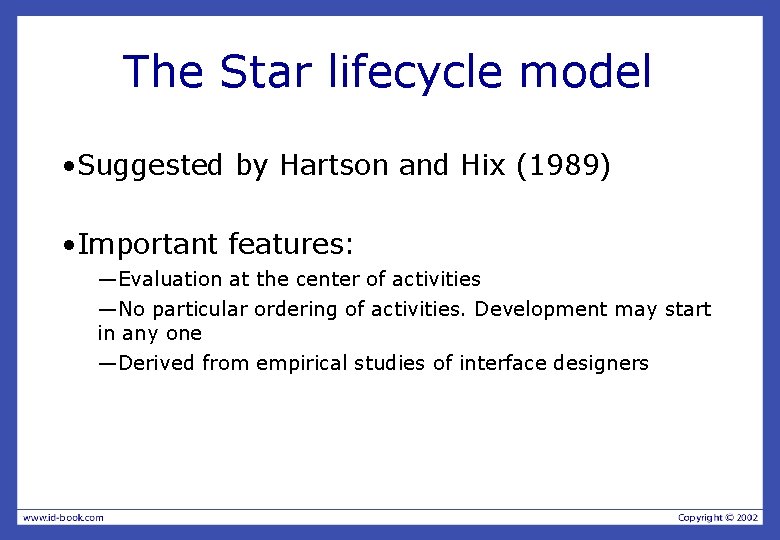 The Star lifecycle model

•Suggested by Hartson and Hix (1989)

•Important features:

—Evaluation at the center of activities

—No particular ordering of activities. Development may start in any one

—Derived from empirical studies of interface designers

www.id-book.com

Copyright © 2002